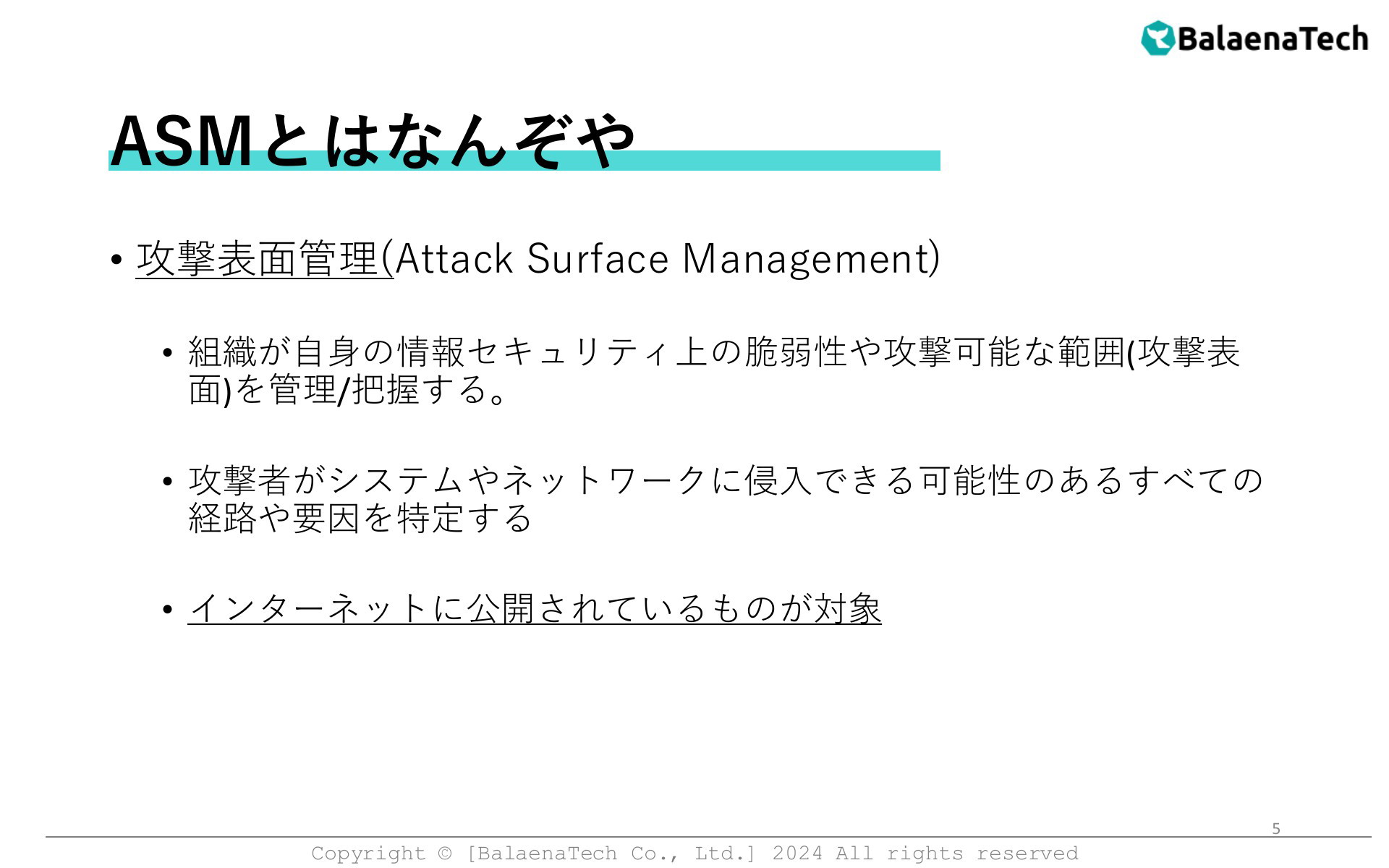 BalaenaTech

ASMとはなんぞや

• 攻撃表面管理(Attack Surface Management)

• 組織が自身の情報セキュリティ上の脆弱性や攻撃可能な範囲(攻撃表面)を管理/把握する。

• 攻撃者がシステムやネットワークに侵入できる可能性のあるすべての経路や要因を特定する

• インターネットに公開されているものが対象

5

Copyright © [BalaenaTech Co., Ltd.] 2024 All rights reserved